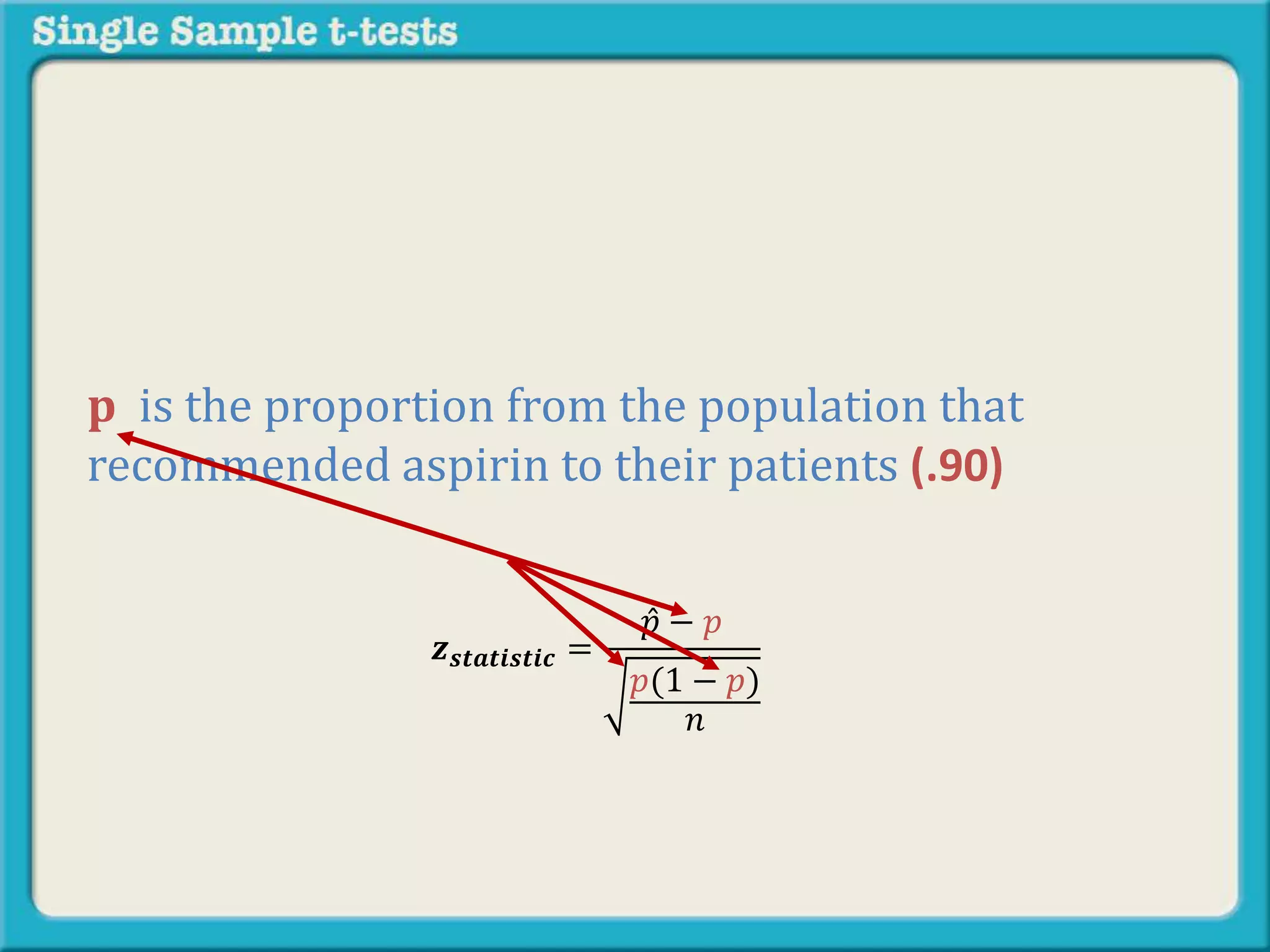 Single Sample t-tests

p is the proportion from the population that recommended aspirin to their patients (.90)

$z_{statistic} = \frac{\hat{p} - p}{\sqrt{\frac{p(1-p)}{n}}}$